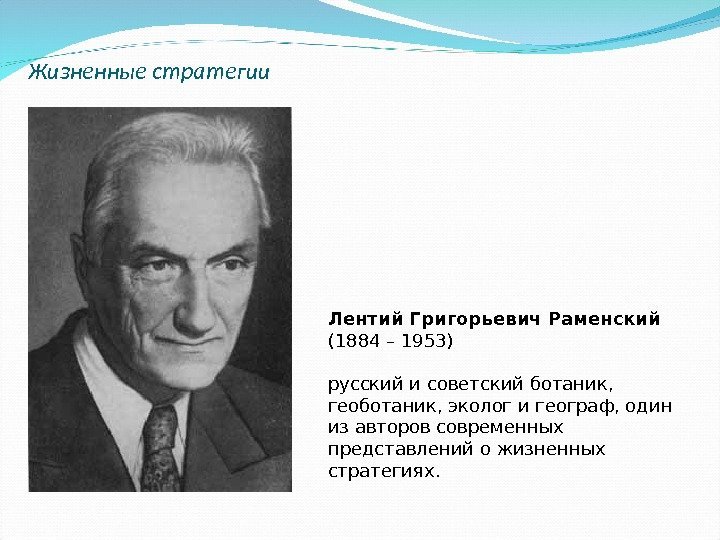 Жизненные стратегии

Лентий Григорьевич Раменский
(1884 – 1953)

русский и советский ботаник, геоботаник, эколог и географ, один из авторов современных представлений о жизненных стратегиях.